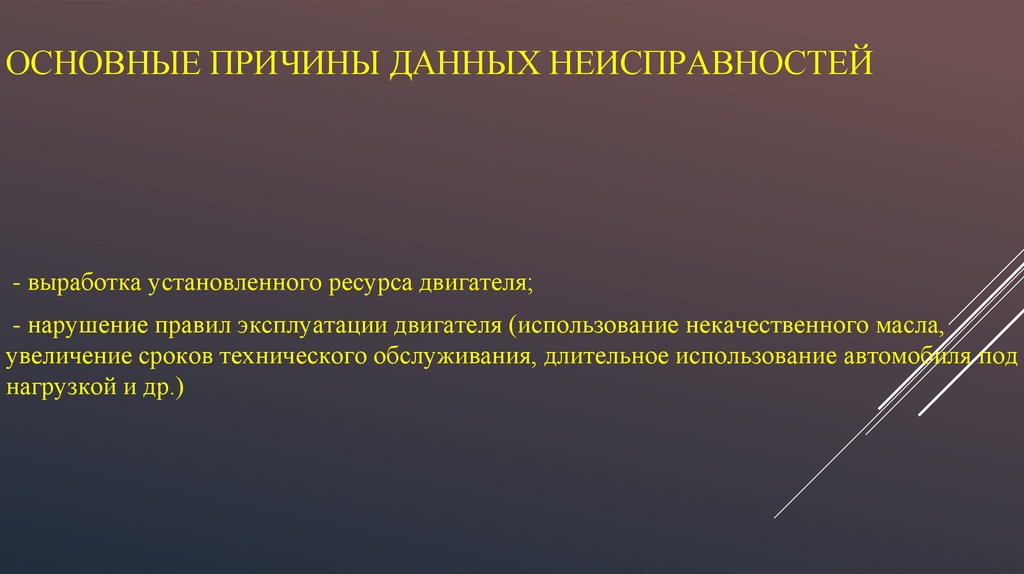 ОСНОВНЫЕ ПРИЧИНЫ ДАННЫХ НЕИСПРАВНОСТЕЙ

- выработка установленного ресурса двигателя;

- нарушение правил эксплуатации двигателя (использование некачественного масла, увеличение сроков технического обслуживания, длительное использование автомобиля под нагрузкой и др.)